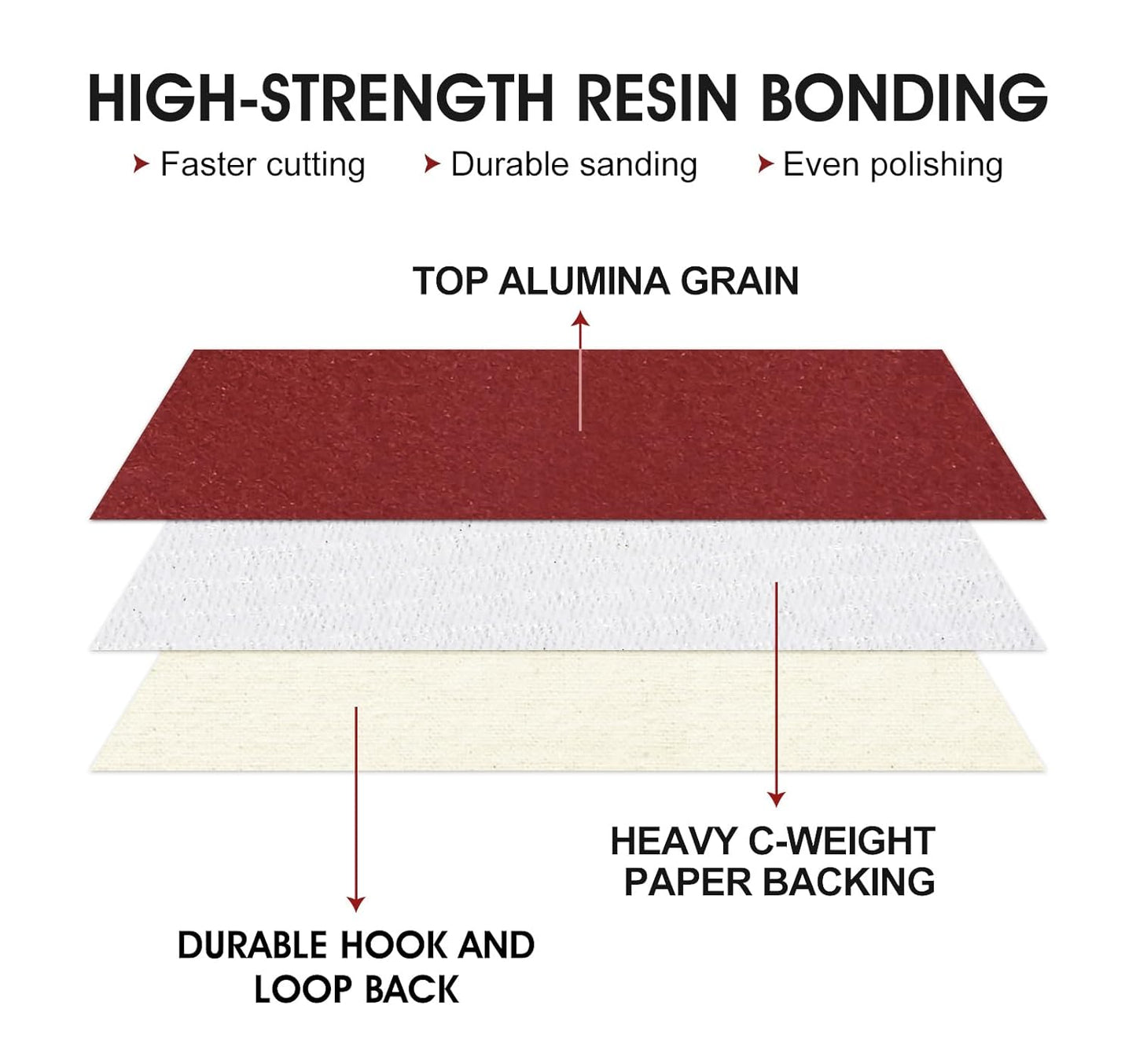 HIGH-STRENGTH RESIN BONDING

Faster cutting
Durable sanding
Even polishing

TOP ALUMINA GRAIN

HEAVY C-WEIGHT PAPER BACKING

DURABLE HOOK AND LOOP BACK